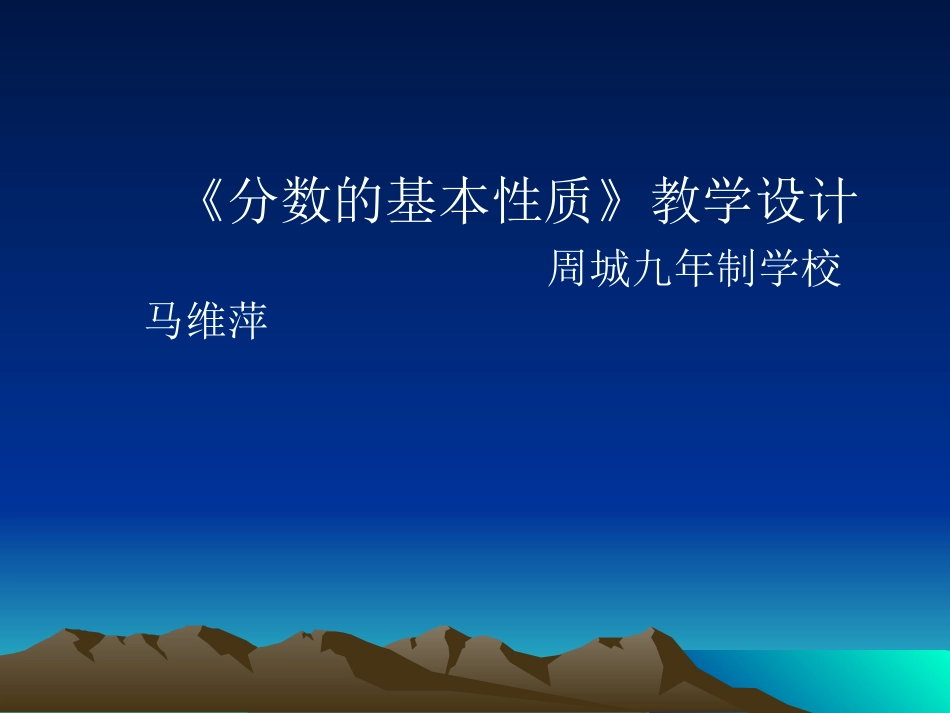 《分数的基本性质》教学设计

周城九年制学校

马维萍